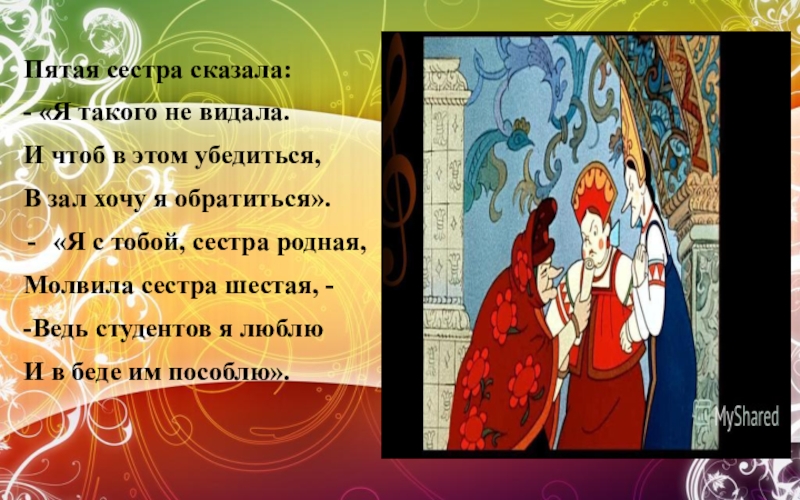 Пятая сестра сказала:
- «Я такого не видала.
И чтоб в этом убедиться,
В зал хочу я обратиться».
- «Я с тобой, сестра родная,
Молвила сестра шестая, -
-Ведь студентов я люблю
И в беде им пособлю».

MyShared